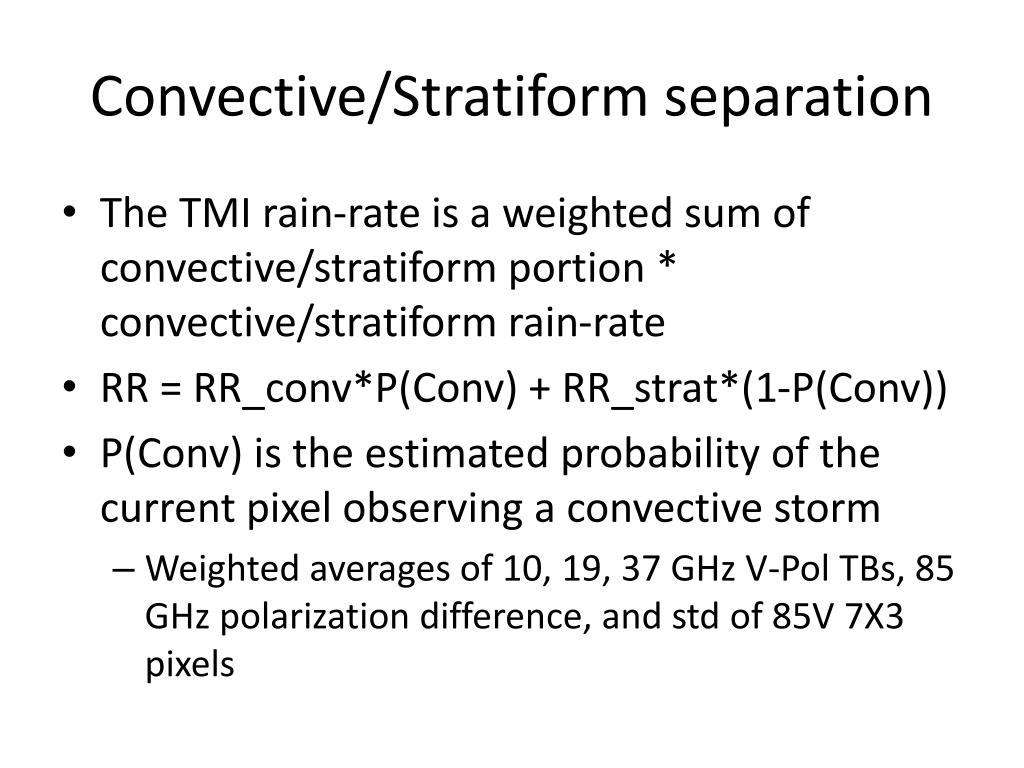 Convective/Stratiform separation

• The TMI rain-rate is a weighted sum of convective/stratiform portion * convective/stratiform rain-rate
• RR = RR_conv*P(Conv) + RR_strat*(1-P(Conv))
• P(Conv) is the estimated probability of the current pixel observing a convective storm
– Weighted averages of 10, 19, 37 GHz V-Pol TBs, 85 GHz polarization difference, and std of 85V 7X3 pixels